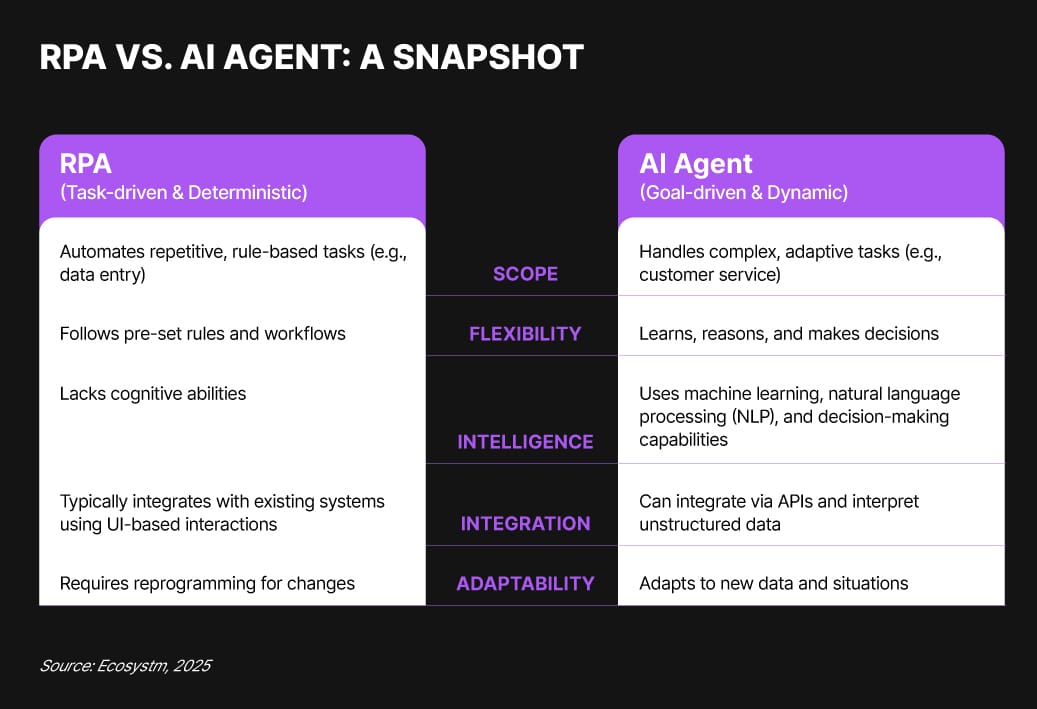 RPA VS. AI AGENT: A SNAPSHOT

| RPA (Task-driven & Deterministic) | | AI Agent (Goal-driven & Dynamic) |
|---|---|---|
| Automates repetitive, rule-based tasks (e.g., data entry) | SCOPE | Handles complex, adaptive tasks (e.g., customer service) |
| Follows pre-set rules and workflows | FLEXIBILITY | Learns, reasons, and makes decisions |
| Lacks cognitive abilities | INTELLIGENCE | Uses machine learning, natural language processing (NLP), and decision-making capabilities |
| Typically integrates with existing systems using UI-based interactions | INTEGRATION | Can integrate via APIs and interpret unstructured data |
| Requires reprogramming for changes | ADAPTABILITY | Adapts to new data and situations |

Source: Ecosystm, 2025